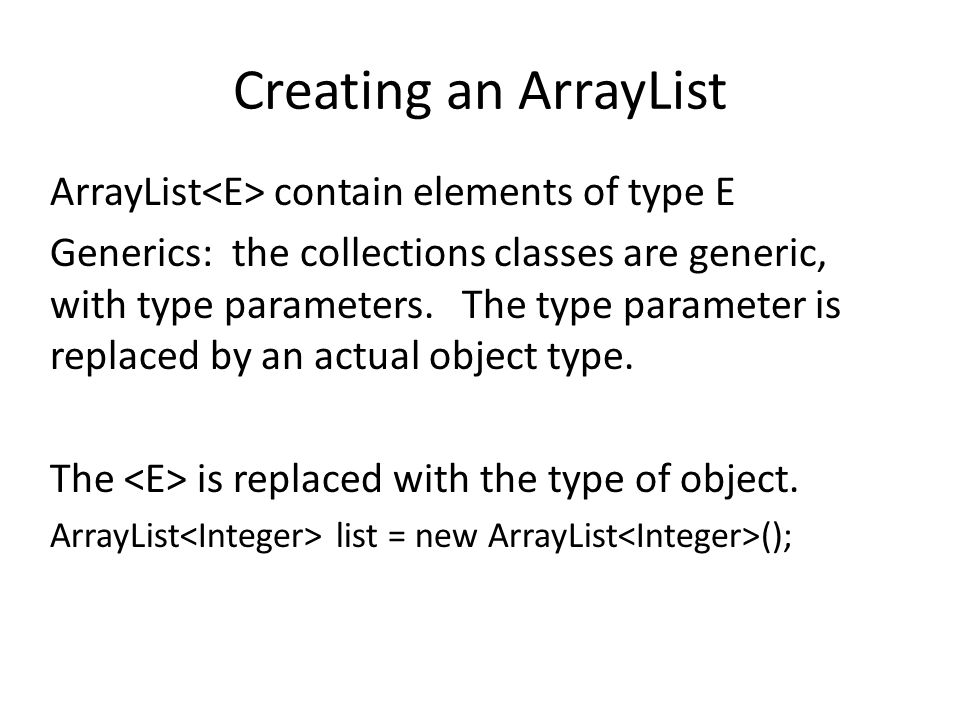 Creating an ArrayList

ArrayList<E> contain elements of type E

Generics: the collections classes are generic, with type parameters. The type parameter is replaced by an actual object type.

The <E> is replaced with the type of object.

ArrayList<Integer> list = new ArrayList<Integer>();